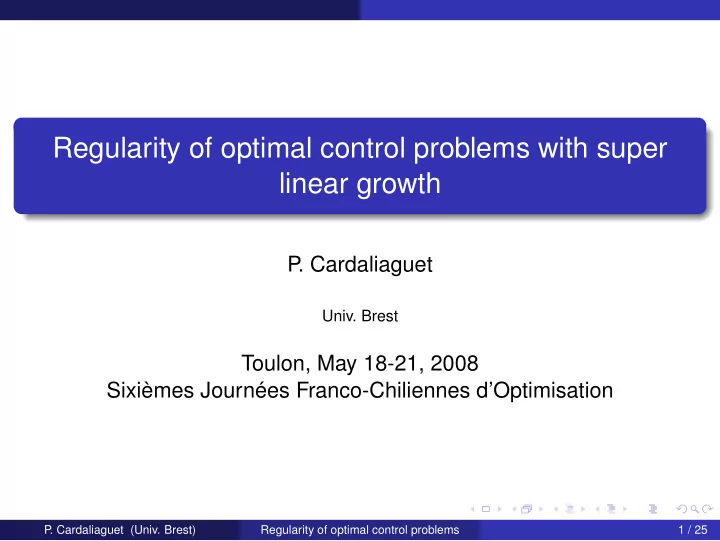 Regularity of optimal control problems with super linear growth

P. Cardaliaguet

Univ. Brest

Toulon, May 18-21, 2008
Sixièmes Journées Franco-Chiliennes d'Optimisation

P. Cardaliaguet (Univ. Brest) Regularity of optimal control problems 1 / 25